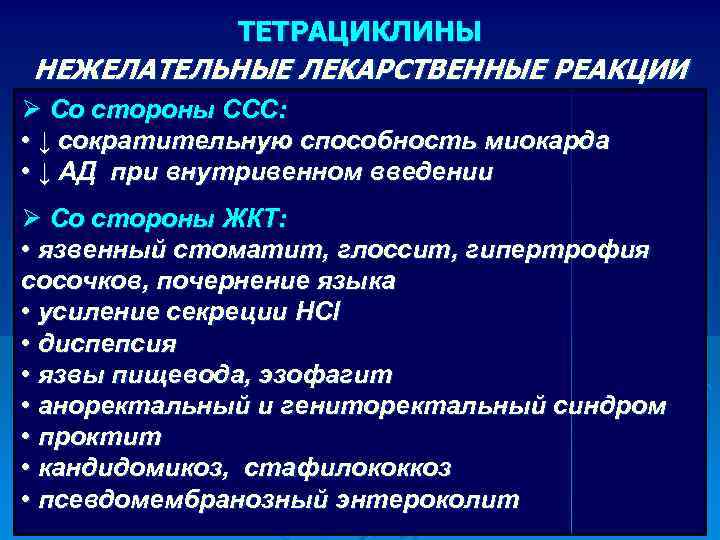 ТЕТРАЦИКЛИНЫ
НЕЖЕЛАТЕЛЬНЫЕ ЛЕКАРСТВЕННЫЕ РЕАКЦИИ

➢ Со стороны ССС:
• ↓ сократительную способность миокарда
• ↓ АД при внутривенном введении

➢ Со стороны ЖКТ:
• язвенный стоматит, глоссит, гипертрофия сосочков, почернение языка
• усиление секреции HCl
• диспепсия
• язвы пищевода, эзофагит
• аноректальный и гениторектальный синдром
• проктит
• кандидомикоз, стафилококкоз
• псевдомембранозный энтероколит